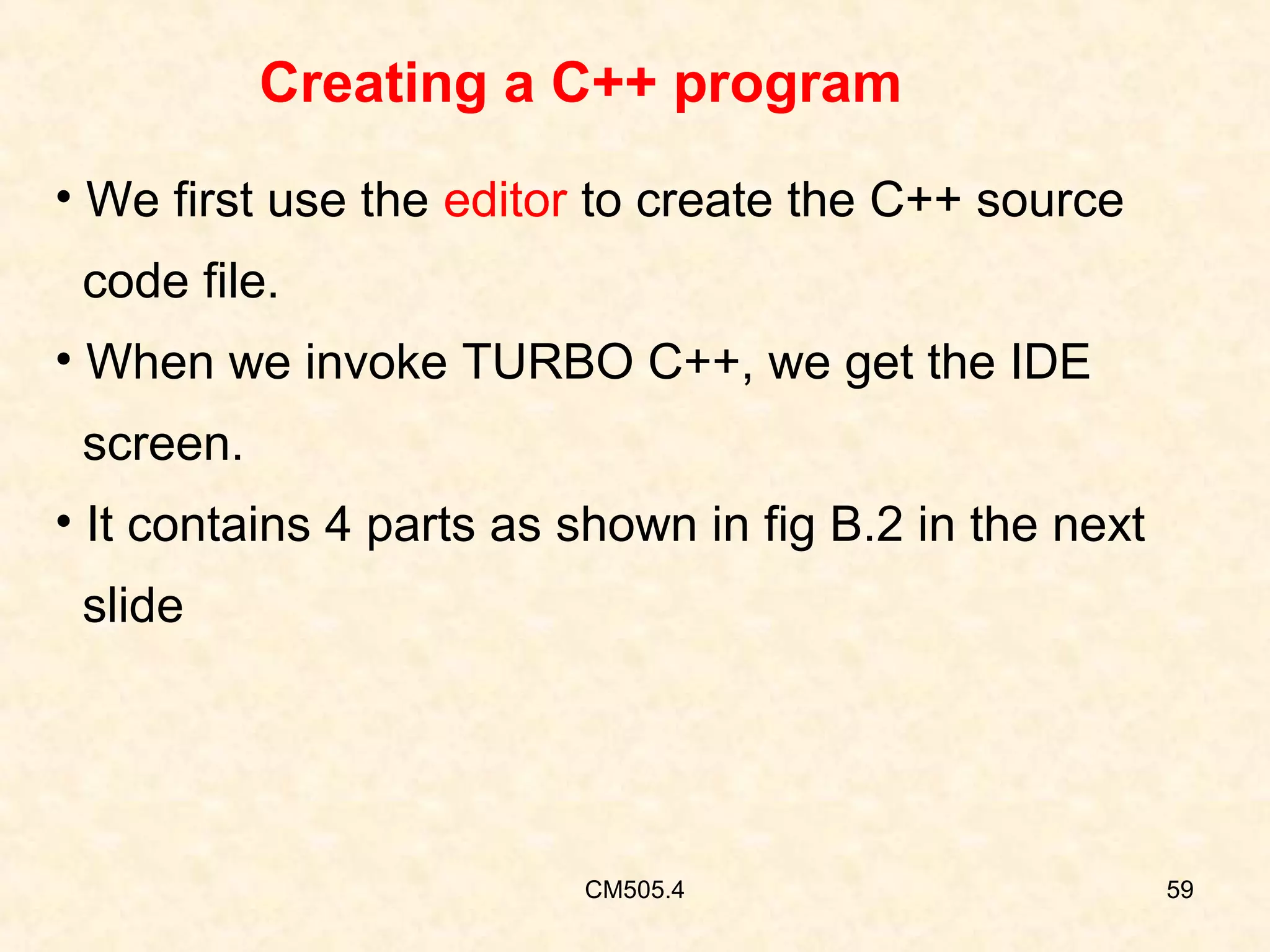 Creating a C++ program

• We first use the editor to create the C++ source code file.

• When we invoke TURBO C++, we get the IDE screen.

• It contains 4 parts as shown in fig B.2 in the next slide

CM505.4

59